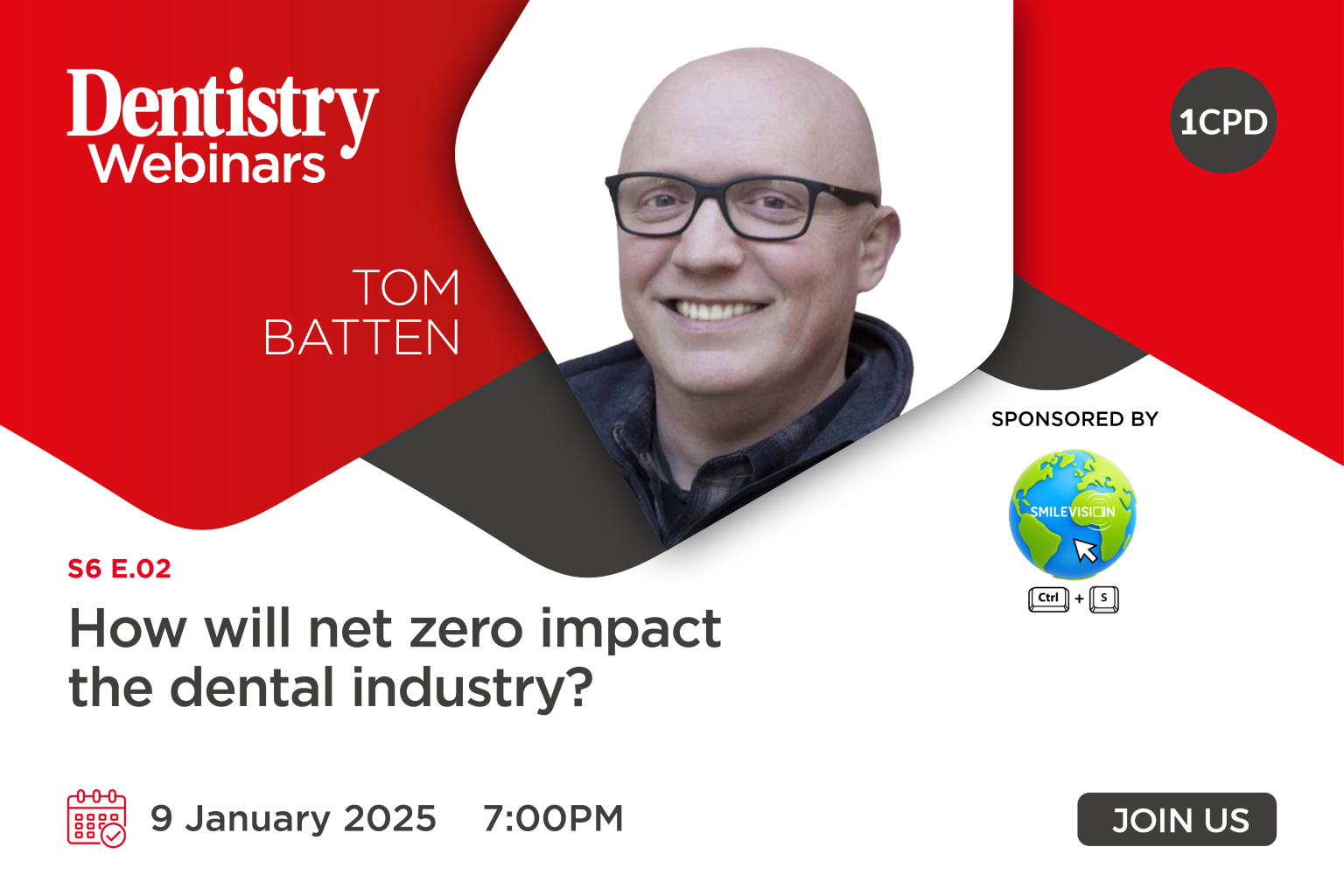 Dentistry Webinars

TOM BATTEN

1CPD

SPONSORED BY

SMILEVISION

Ctrl + S

S6 E.02

How will net zero impact the dental industry?

9 January 2025 7:00PM

JOIN US